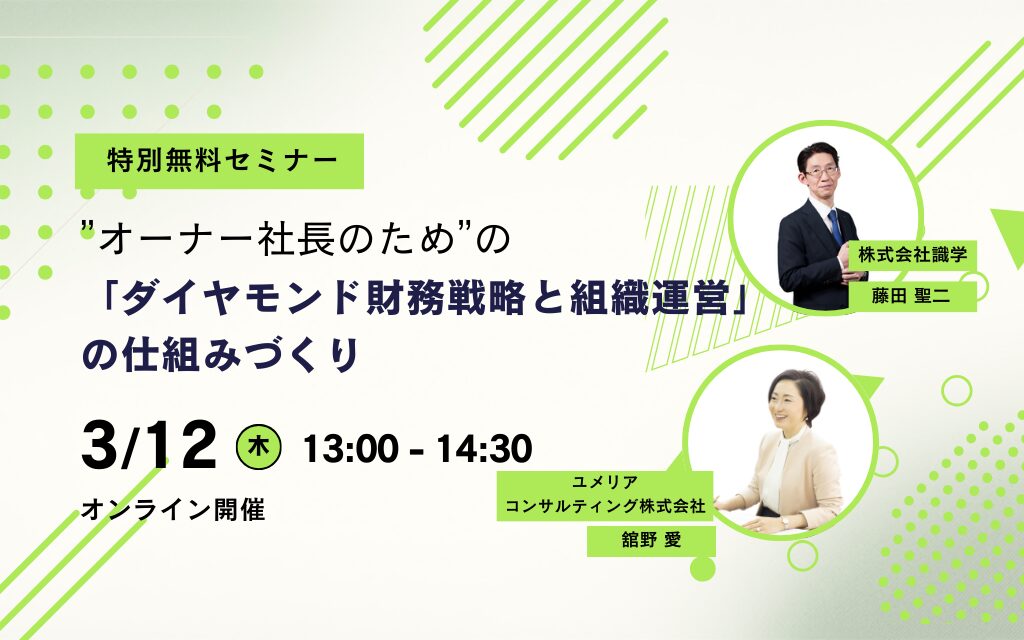 特別無料セミナー

”オーナー社長のため”の
「ダイヤモンド財務戦略と組織運営」
の仕組みづくり

3/12 ㊍ 13:00 - 14:30
オンライン開催

株式会社識学
藤田 聖二

ユメリア
コンサルティング株式会社
舘野 愛